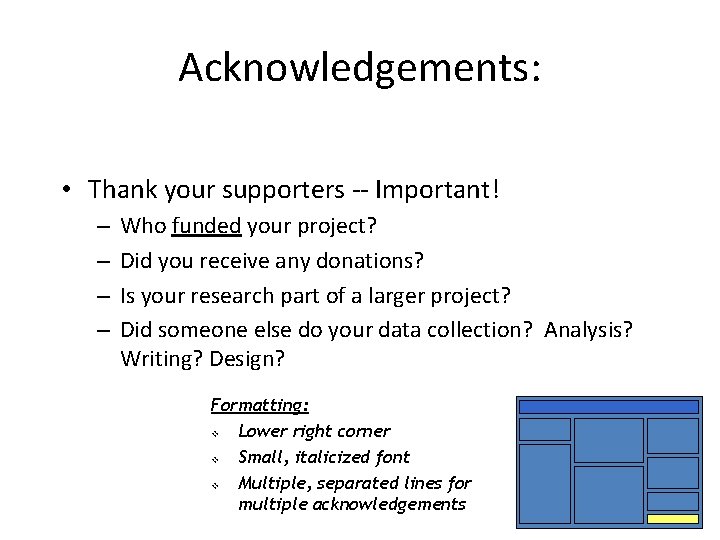 Acknowledgements:

• Thank your supporters -- Important!
– Who funded your project?
– Did you receive any donations?
– Is your research part of a larger project?
– Did someone else do your data collection? Analysis? Writing? Design?

Formatting:
❖ Lower right corner
❖ Small, italicized font
❖ Multiple, separated lines for multiple acknowledgements